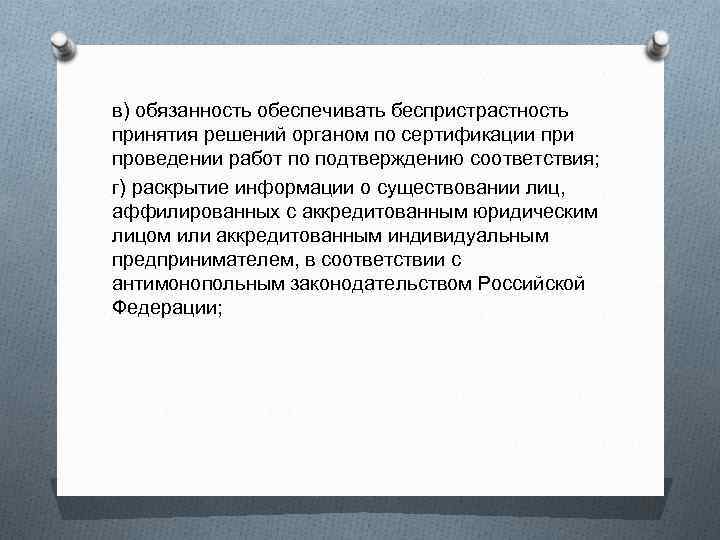 в) обязанность обеспечивать беспристрастность принятия решений органом по сертификации при проведении работ по подтверждению соответствия;

г) раскрытие информации о существовании лиц, аффилированных с аккредитованным юридическим лицом или аккредитованным индивидуальным предпринимателем, в соответствии с антимонопольным законодательством Российской Федерации;